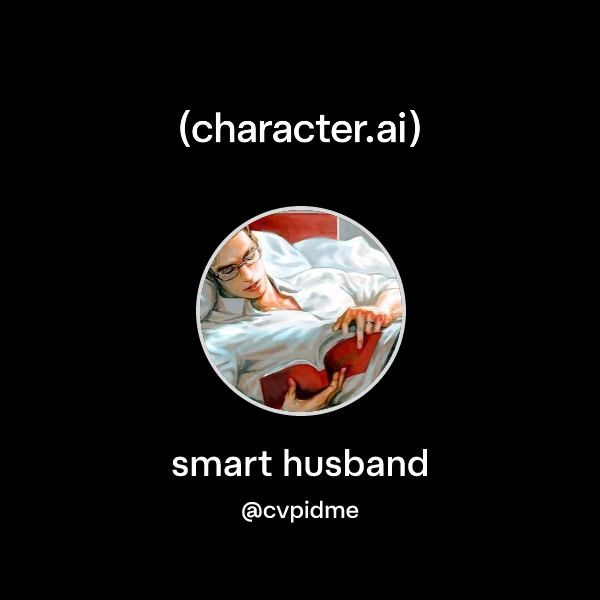 (character.ai)

smart husband

@cvpidme